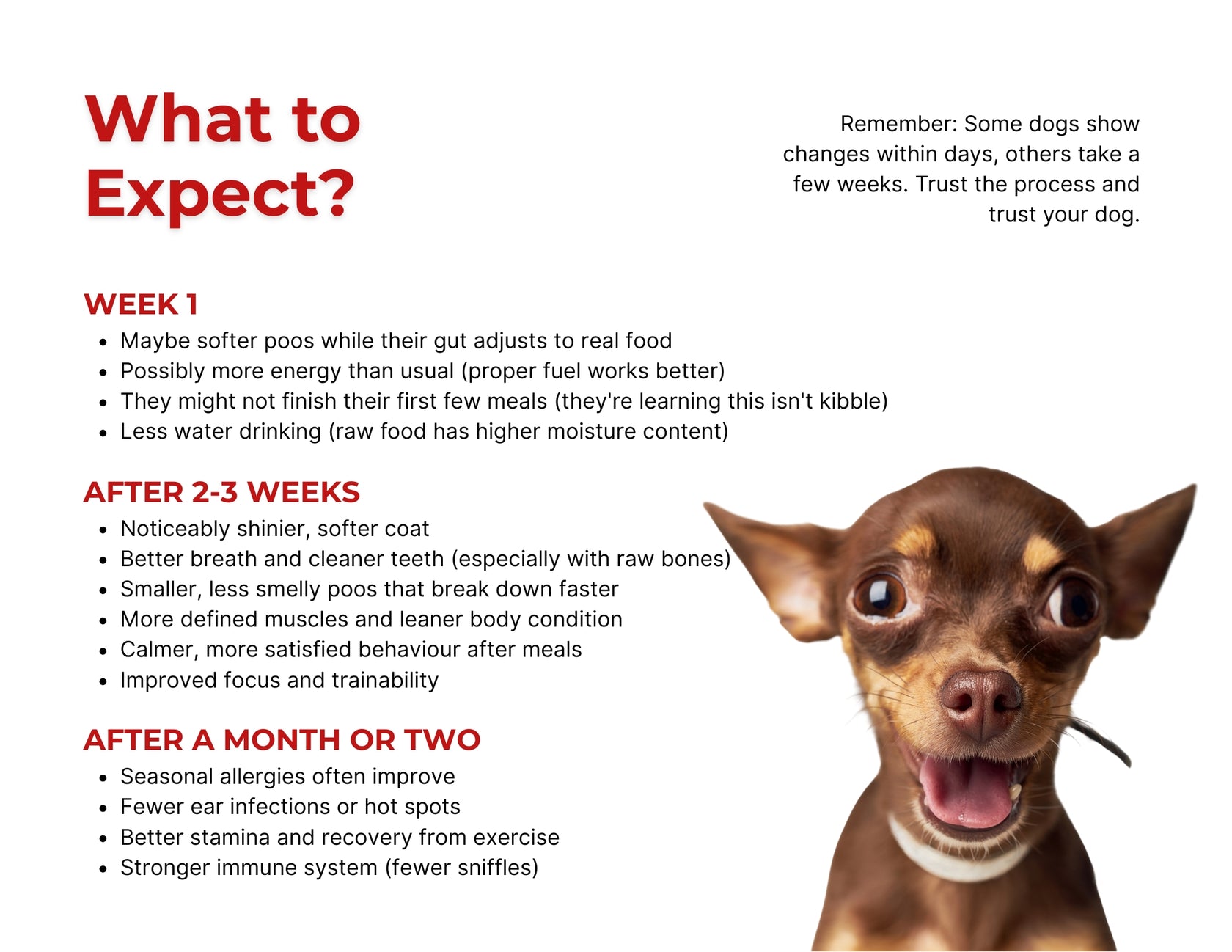 What to Expect?

Remember: Some dogs show changes within days, others take a few weeks. Trust the process and trust your dog.

WEEK 1

- Maybe softer poos while their gut adjusts to real food
- Possibly more energy than usual (proper fuel works better)
- They might not finish their first few meals (they're learning this isn't kibble)
- Less water drinking (raw food has higher moisture content)

AFTER 2-3 WEEKS

- Noticeably shinier, softer coat
- Better breath and cleaner teeth (especially with raw bones)
- Smaller, less smelly poos that break down faster
- More defined muscles and leaner body condition
- Calmer, more satisfied behaviour after meals
- Improved focus and trainability

AFTER A MONTH OR TWO

- Seasonal allergies often improve
- Fewer ear infections or hot spots
- Better stamina and recovery from exercise
- Stronger immune system (fewer sniffles)